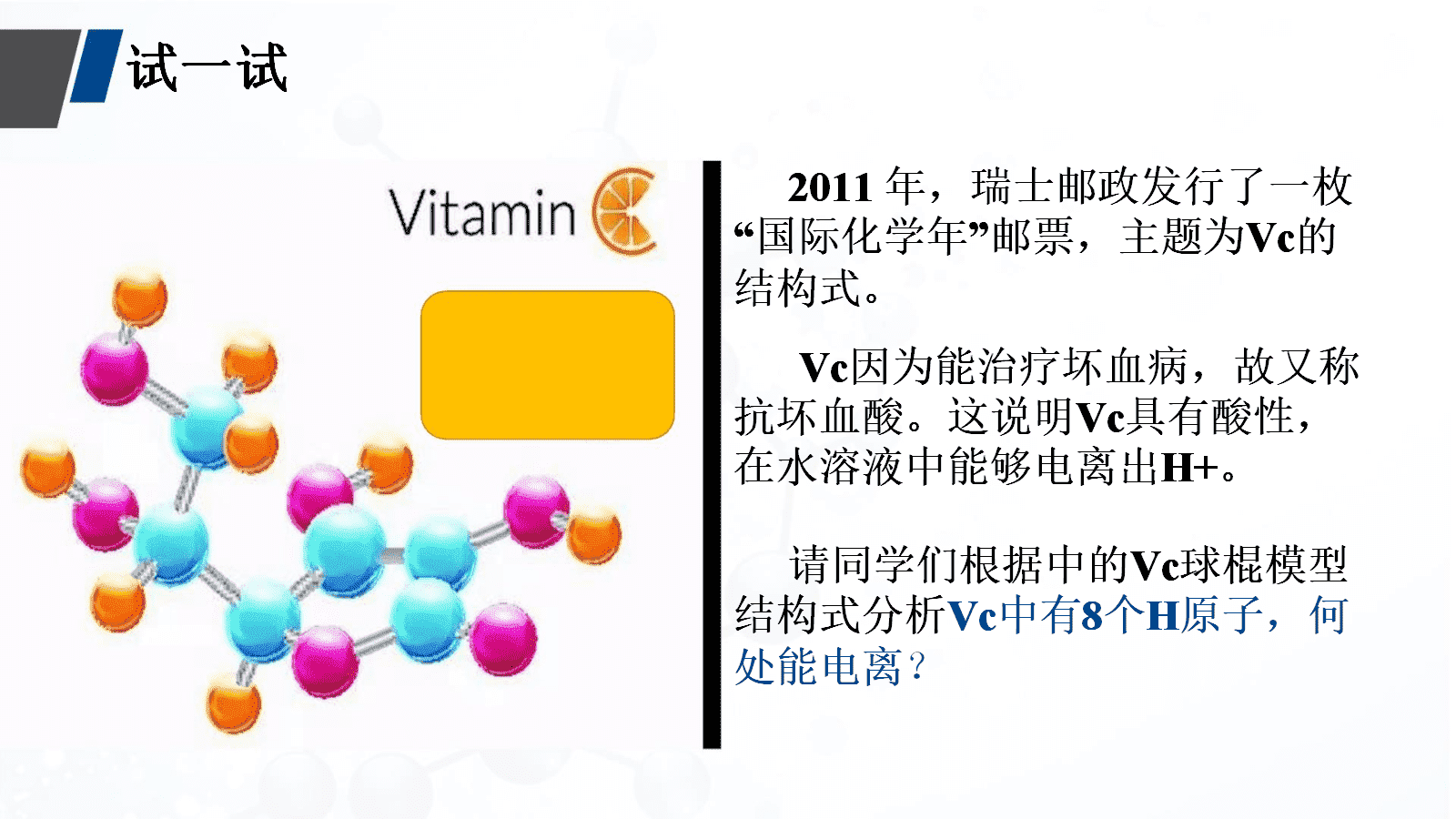 试一试

Vitamin C

2011 年，瑞士邮政发行了一枚“国际化学年”邮票，主题为Vc的结构式。

Vc因为能治疗坏血病，故又称抗坏血酸。这说明Vc具有酸性，在水溶液中能够电离出H+。

请同学们根据中的Vc球棍模型结构式分析Vc中有8个H原子，何处能电离？